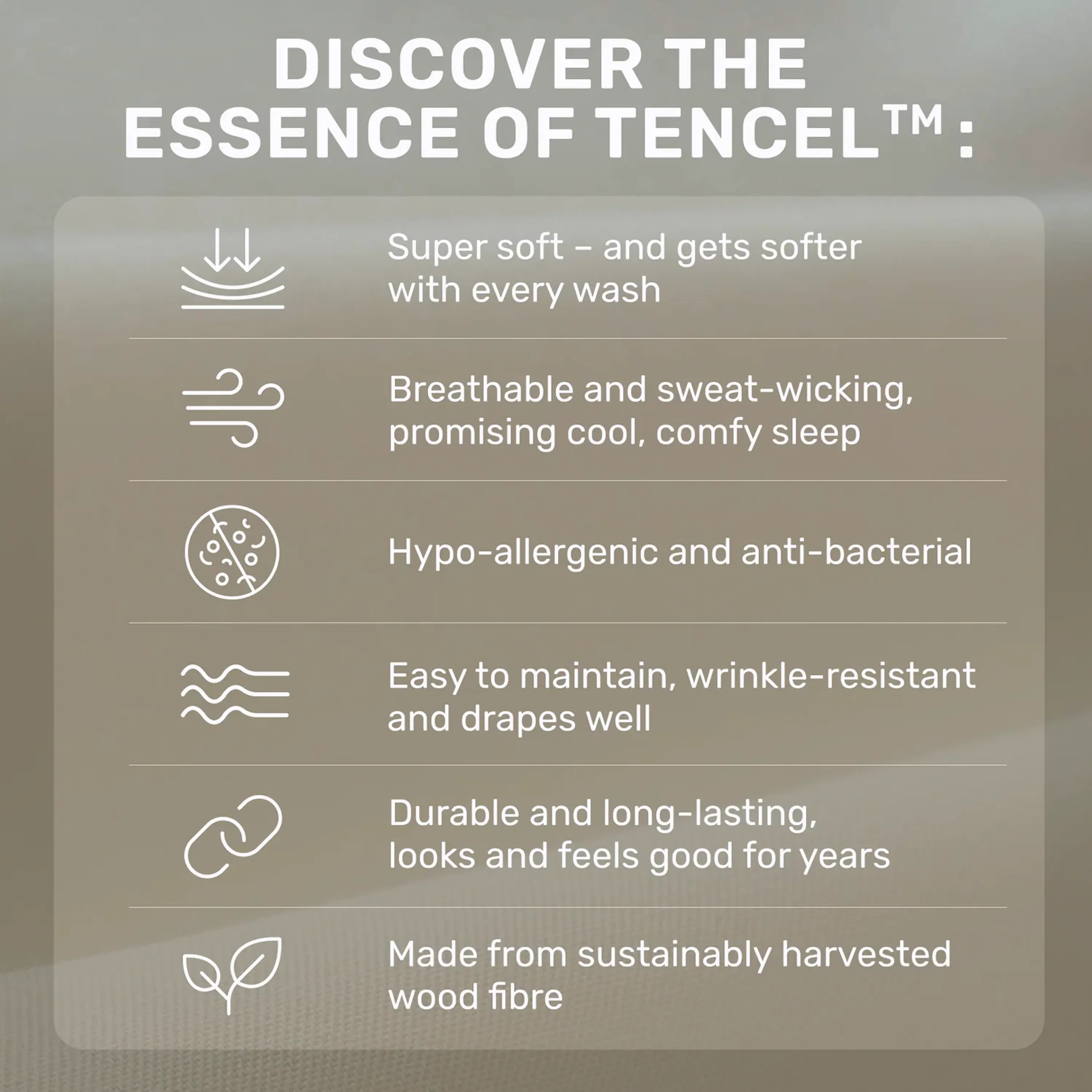 DISCOVER THE ESSENCE OF TENCEL™:

Super soft – and gets softer with every wash

Breathable and sweat-wicking, promising cool, comfy sleep

Hypo-allergenic and anti-bacterial

Easy to maintain, wrinkle-resistant and drapes well

Durable and long-lasting, looks and feels good for years

Made from sustainably harvested wood fibre